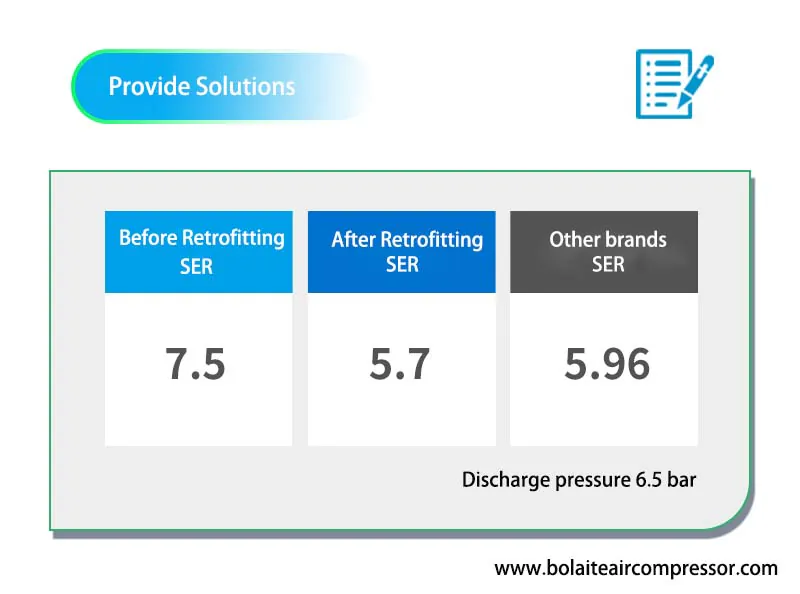 Provide Solutions

| Before Retrofitting SER | After Retrofitting SER | Other brands SER |
|---|---|---|
| 7.5 | 5.7 | 5.96 |

Discharge pressure 6.5 bar

www.bolaiteaircompressor.com